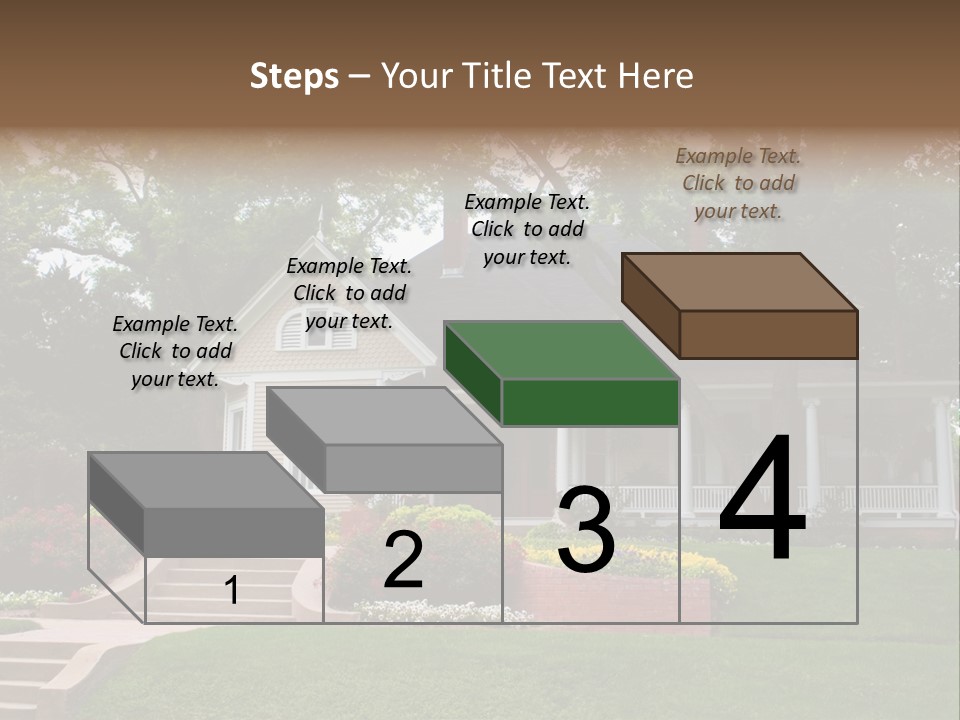 Steps – Your Title Text Here

Example Text. Click to add your text.

Example Text. Click to add your text.

Example Text. Click to add your text.

Example Text. Click to add your text.

1

2

3

4